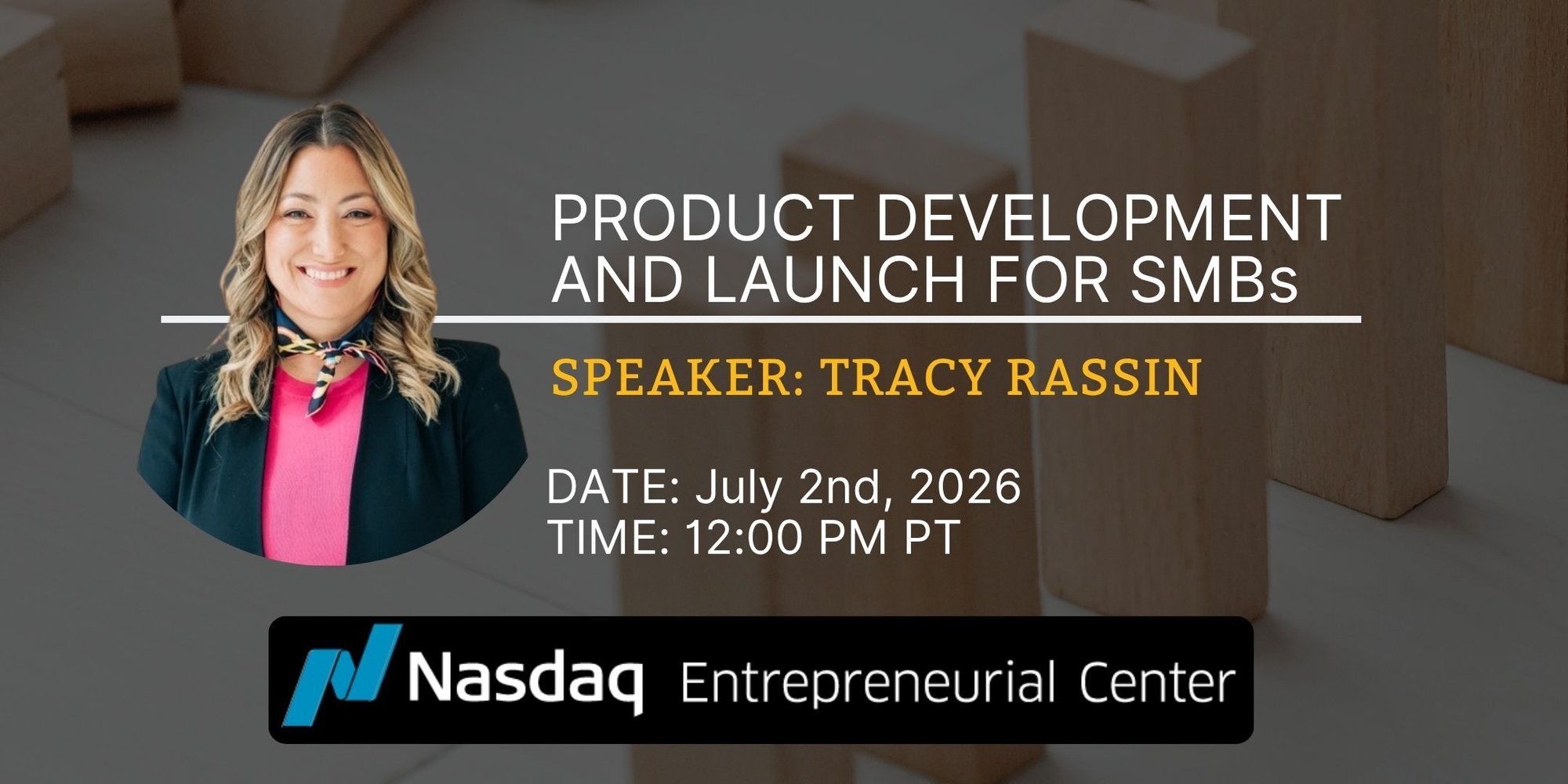 PRODUCT DEVELOPMENT AND LAUNCH FOR SMBs

SPEAKER: TRACY RASSIN

DATE: July 2nd, 2026
TIME: 12:00 PM PT

Nasdaq Entrepreneurial Center